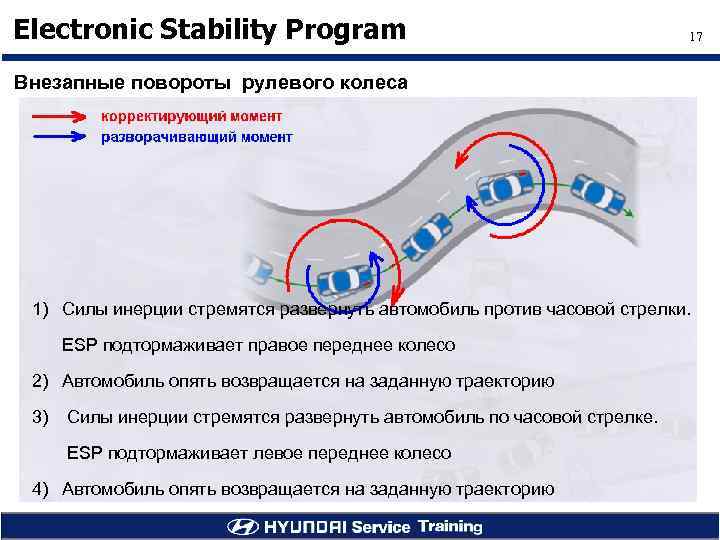 Electronic Stability Program

17

Внезапные повороты рулевого колеса

корректирующий момент

разворачивающий момент

1) Силы инерции стремятся развернуть автомобиль против часовой стрелки.

ESP подтормаживает правое переднее колесо

2) Автомобиль опять возвращается на заданную траекторию

3) Силы инерции стремятся развернуть автомобиль по часовой стрелке.

ESP подтормаживает левое переднее колесо

4) Автомобиль опять возвращается на заданную траекторию

HYUNDAI Service Training